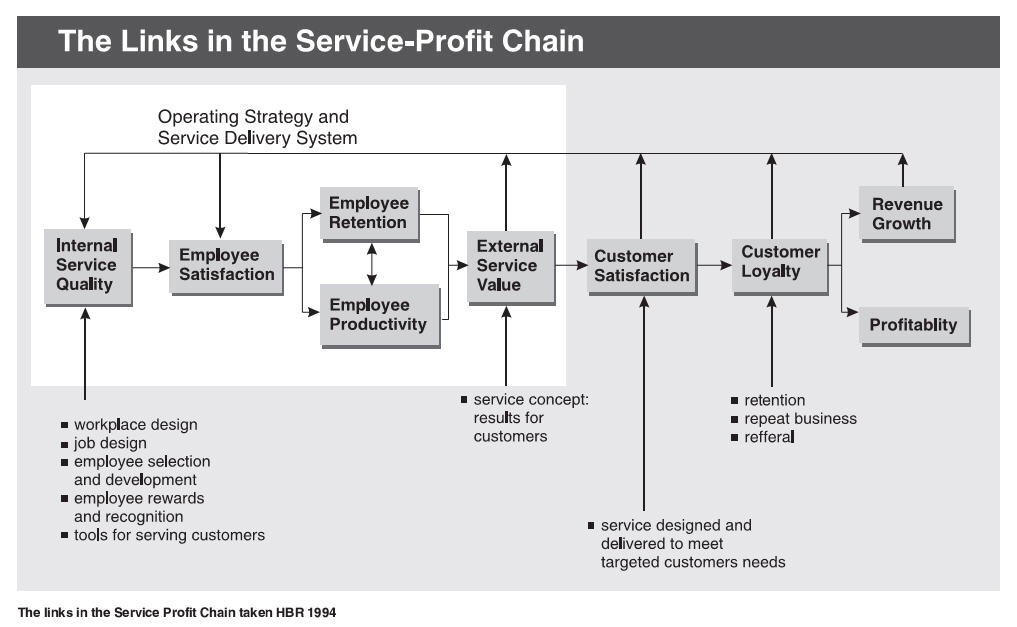 The Links in the Service-Profit Chain

Operating Strategy and Service Delivery System

Internal Service Quality

Employee Satisfaction

Employee Retention

Employee Productivity

External Service Value

Customer Satisfaction

Customer Loyalty

Revenue Growth

Profitablity

■ workplace design
■ job design
■ employee selection and development
■ employee rewards and recognition
■ tools for serving customers

■ service concept: results for customers

■ service designed and delivered to meet targeted customers needs

■ retention
■ repeat business
■ refferal

The links in the Service Profit Chain taken HBR 1994